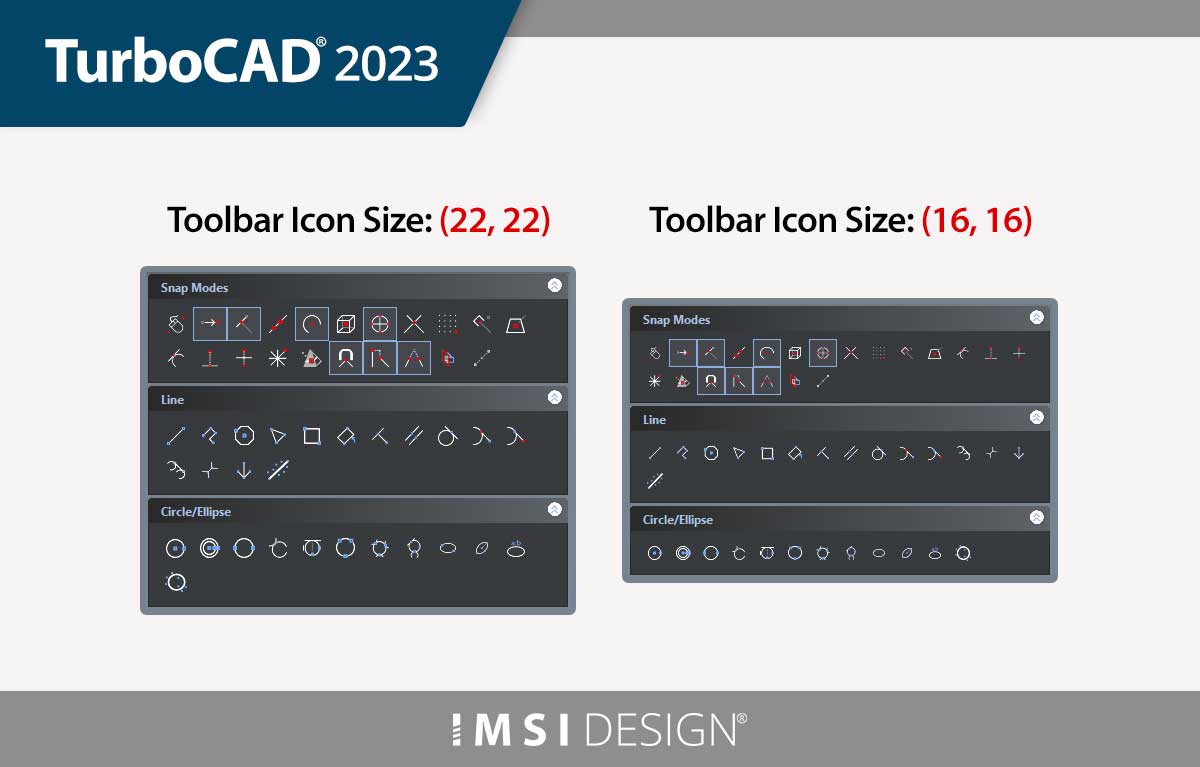 TurboCAD® 2023

Toolbar Icon Size: (22, 22)

Snap Modes

Line

Circle/Ellipse

Toolbar Icon Size: (16, 16)

Snap Modes

Line

Circle/Ellipse

IMSI DESIGN®